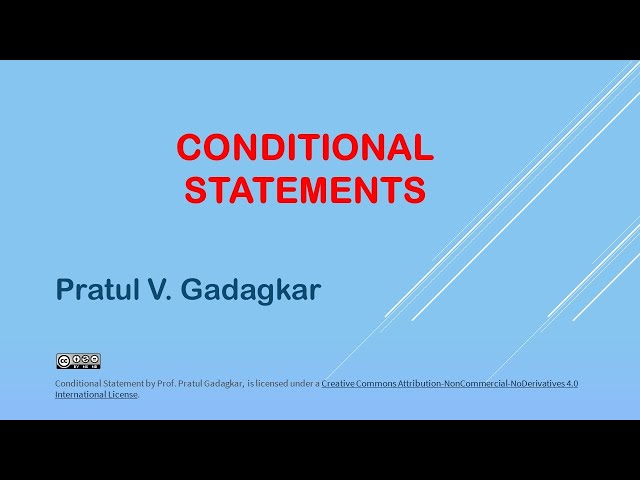 CONDITIONAL STATEMENTS

Pratul V. Gadagkar

Conditional Statement by Prof. Pratul Gadagkar, is licensed under a Creative Commons Attribution-NonCommercial-NoDerivatives 4.0 International License.